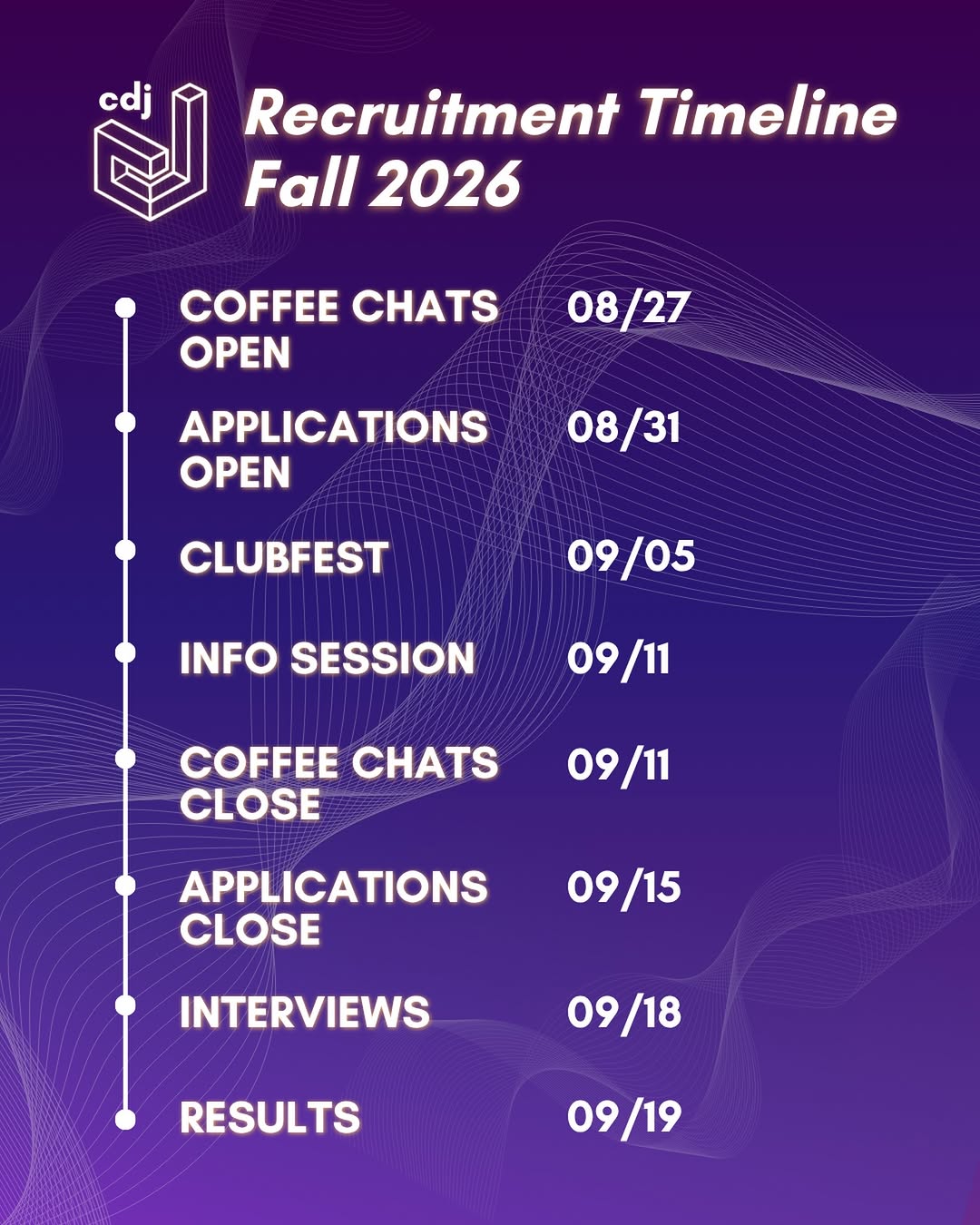 cdj

Recruitment Timeline Fall 2026

COFFEE CHATS OPEN 08/27

APPLICATIONS OPEN 08/31

CLUBFEST 09/05

INFO SESSION 09/11

COFFEE CHATS CLOSE 09/11

APPLICATIONS CLOSE 09/15

INTERVIEWS 09/18

RESULTS 09/19